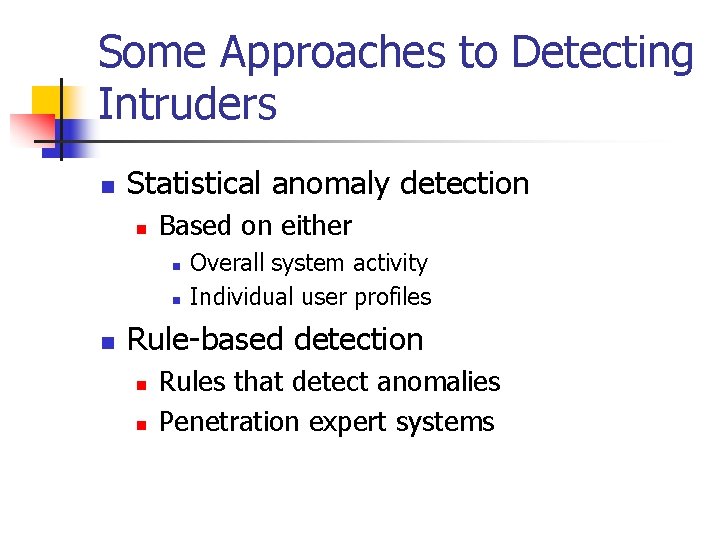 Some Approaches to Detecting Intruders

Statistical anomaly detection
Based on either
Overall system activity
Individual user profiles

Rule-based detection
Rules that detect anomalies
Penetration expert systems